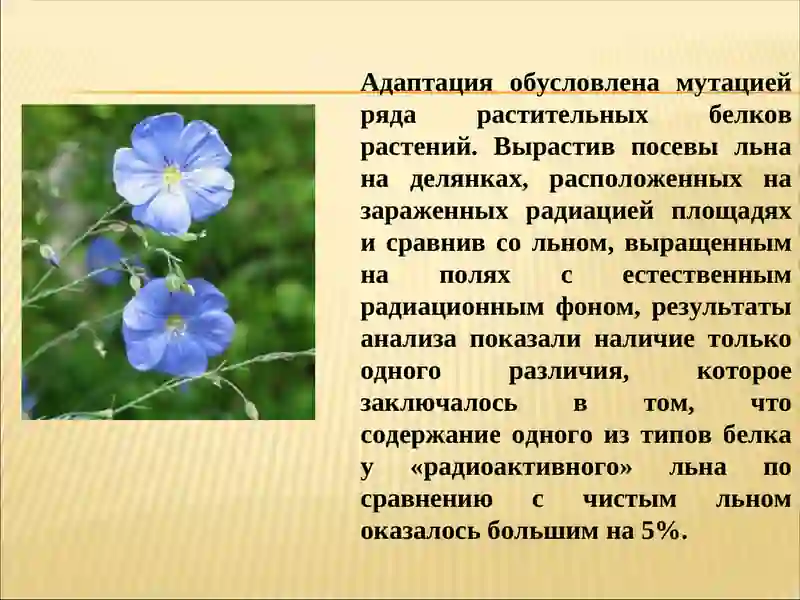 Адаптация обусловлена мутацией ряда растительных белков растений. Вырастив посевы льна на делянках, расположенных на зараженных радиацией площадях и сравнив со льном, выращенным на полях с естественным радиационным фоном, результаты анализа показали наличие только одного различия, которое заключалось в том, что содержание одного из типов белка у «радиоактивного» льна по сравнению с чистым льном оказалось большим на 5%.